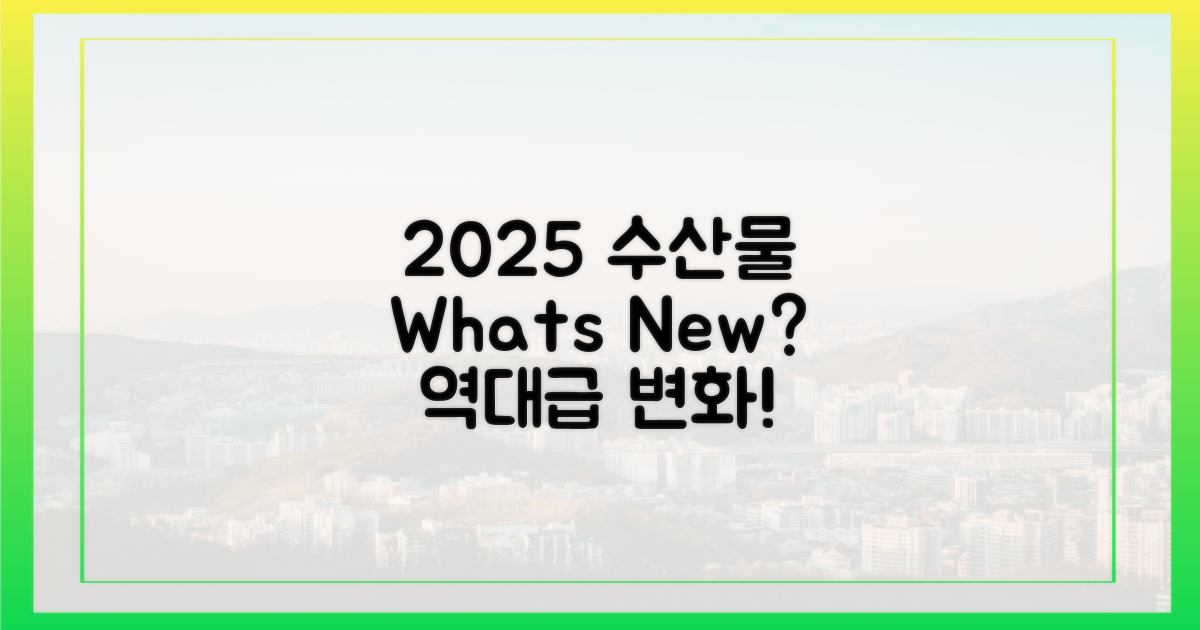 2025 수산물
Whats New?
역대급 변화!